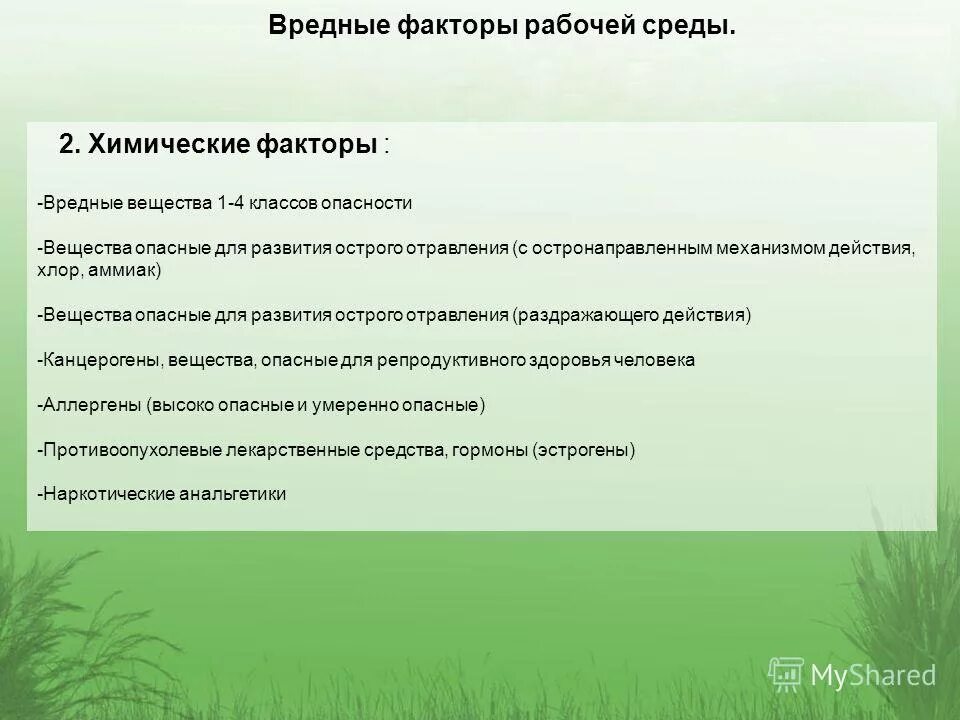 Вредные факторы рабочей среды.

2. Химические факторы :

-Вредные вещества 1-4 классов опасности

-Вещества опасные для развития острого отравления (с остронаправленным механизмом действия, хлор, аммиак)

-Вещества опасные для развития острого отравления (раздражающего действия)

-Канцерогены, вещества, опасные для репродуктивного здоровья человека

-Аллергены (высоко опасные и умеренно опасные)

-Противоопухолевые лекарственные средства, гормоны (эстрогены)

-Наркотические анальгетики

MyShared